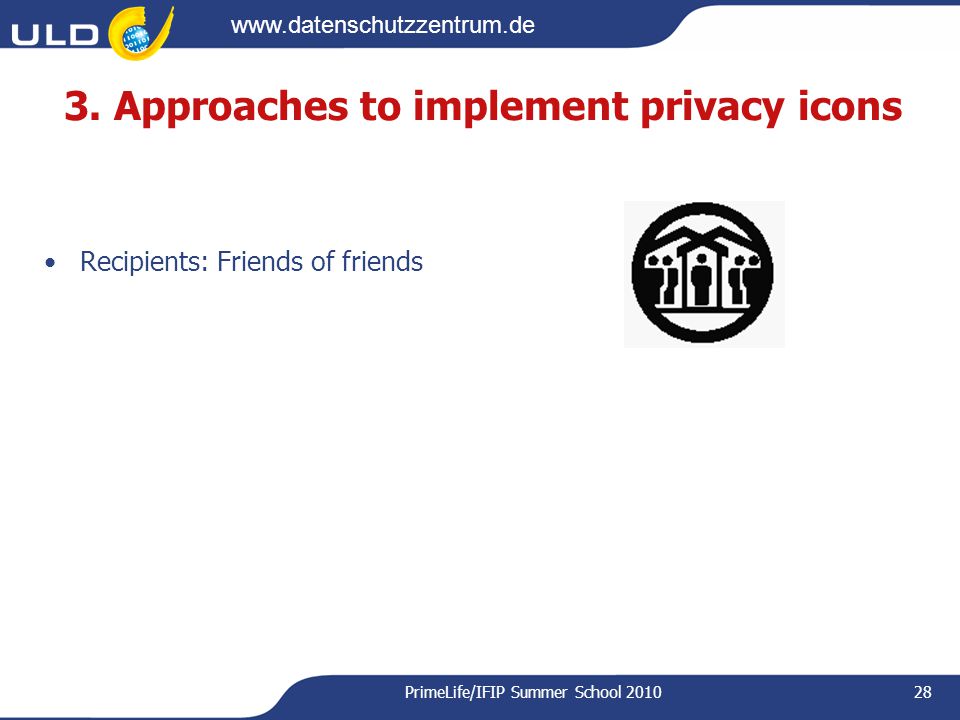 ULD

www.datenschutzzentrum.de

3. Approaches to implement privacy icons

• Recipients: Friends of friends

PrimeLife/IFIP Summer School 2010

28